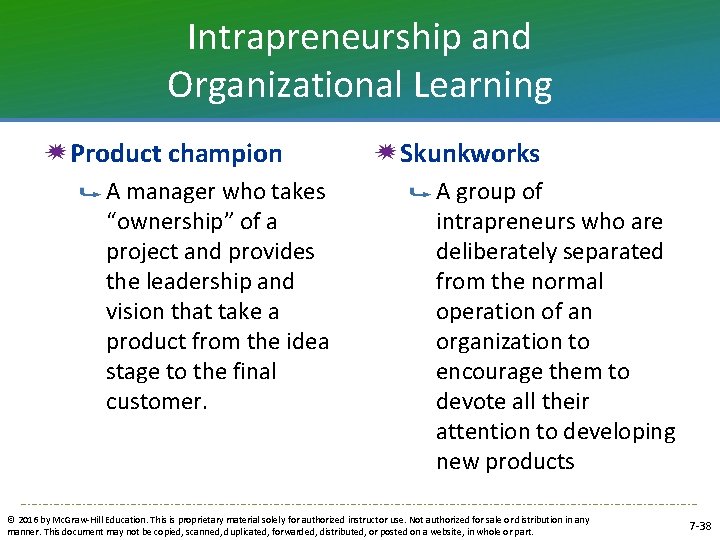 Intrapreneurship and Organizational Learning

Product champion

A manager who takes “ownership” of a project and provides the leadership and vision that take a product from the idea stage to the final customer.

Skunkworks

A group of intrapreneurs who are deliberately separated from the normal operation of an organization to encourage them to devote all their attention to developing new products

© 2016 by McGraw-Hill Education. This is proprietary material solely for authorized instructor use. Not authorized for sale or distribution in any manner. This document may not be copied, scanned, duplicated, forwarded, distributed, or posted on a website, in whole or part.

7-38